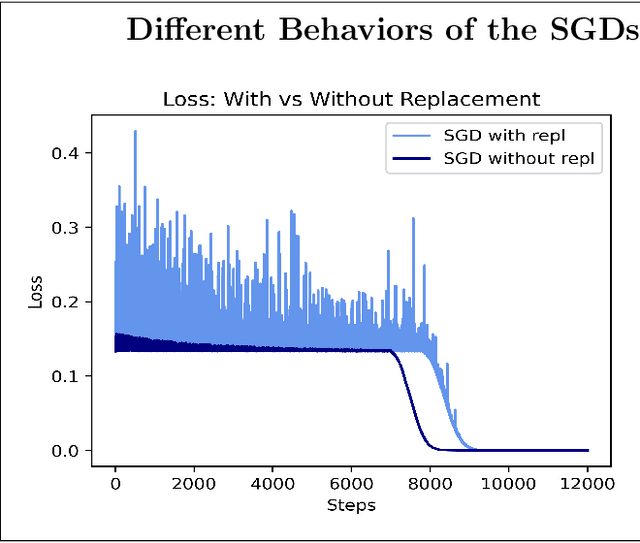 Different Behaviors of the SGDs

Loss: With vs Without Replacement

SGD with repl
SGD without repl

0.4
0.3
0.2
0.1
0.0

Loss

0 2000 4000 6000 8000 10000 12000

Steps